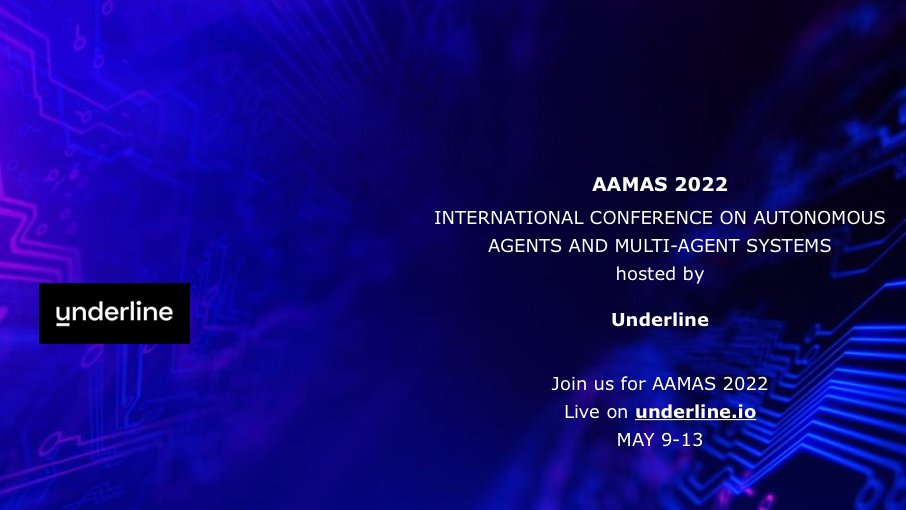 underline

AAMAS 2022

INTERNATIONAL CONFERENCE ON AUTONOMOUS AGENTS AND MULTI-AGENT SYSTEMS

hosted by

Underline

Join us for AAMAS 2022

Live on underline.io

MAY 9-13